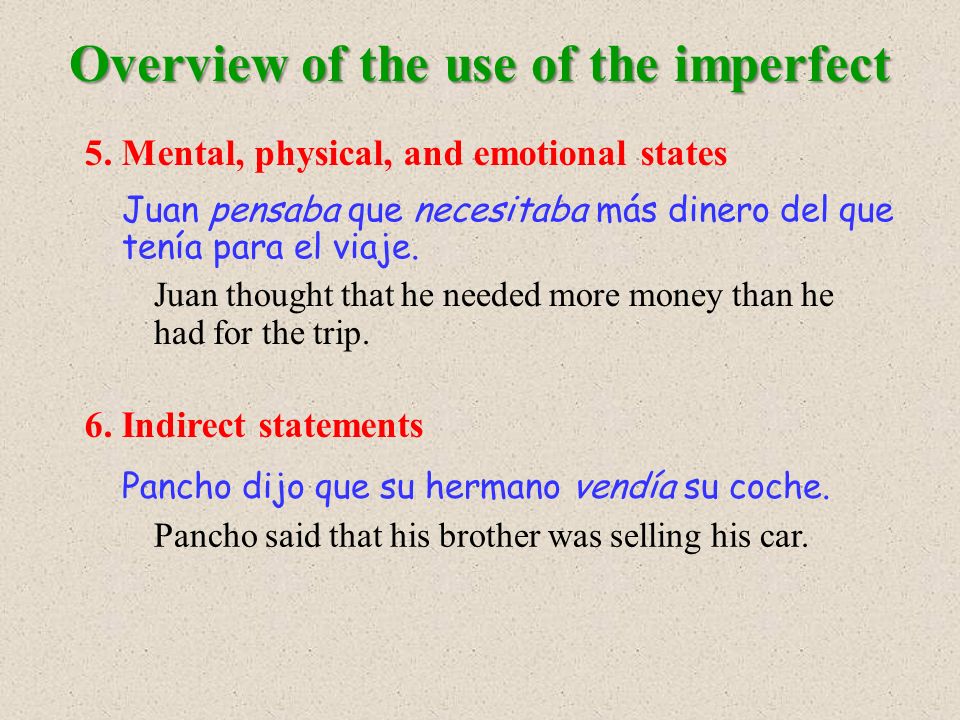 Overview of the use of the imperfect

5. Mental, physical, and emotional states

Juan pensaba que necesitaba más dinero del que tenía para el viaje.

Juan thought that he needed more money than he had for the trip.

6. Indirect statements

Pancho dijo que su hermano vendía su coche.

Pancho said that his brother was selling his car.